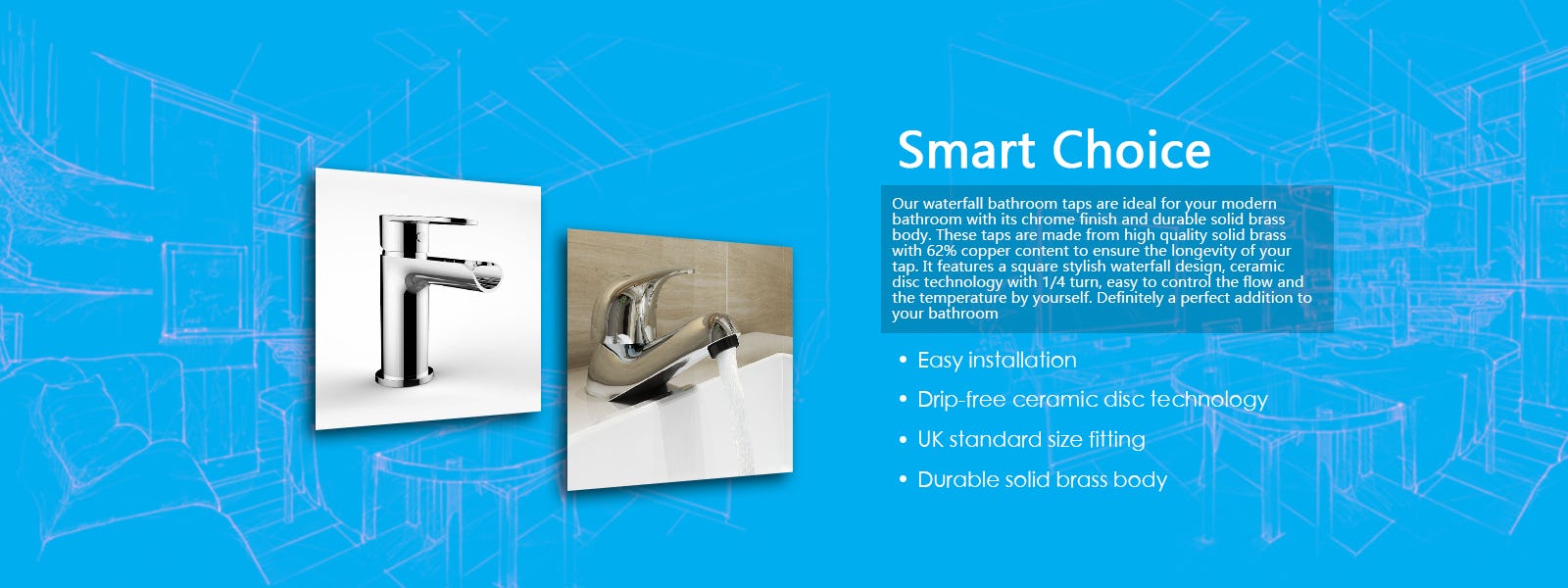 Smart Choice

Our waterfall bathroom taps are ideal for your modern bathroom with its chrome finish and durable solid brass body. These taps are made from high quality solid brass with 62% copper content to ensure the longevity of your tap. It features a square stylish waterfall design, ceramic disc technology with 1/4 turn, easy to control the flow and the temperature by yourself. Definitely a perfect addition to your bathroom

• Easy installation
• Drip-free ceramic disc technology
• UK standard size fitting
• Durable solid brass body